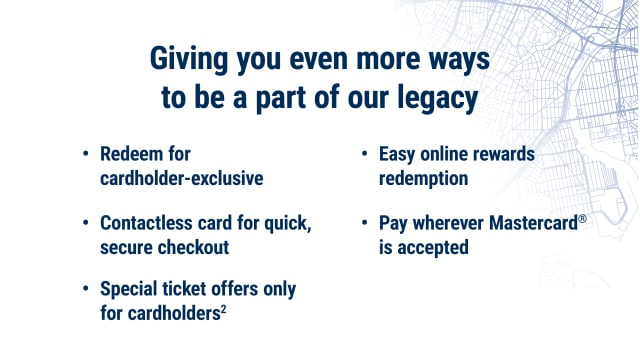 Giving you even more ways to be a part of our legacy

• Redeem for cardholder-exclusive

• Contactless card for quick, secure checkout

• Special ticket offers only for cardholders$^2$

• Easy online rewards redemption

• Pay wherever Mastercard® is accepted